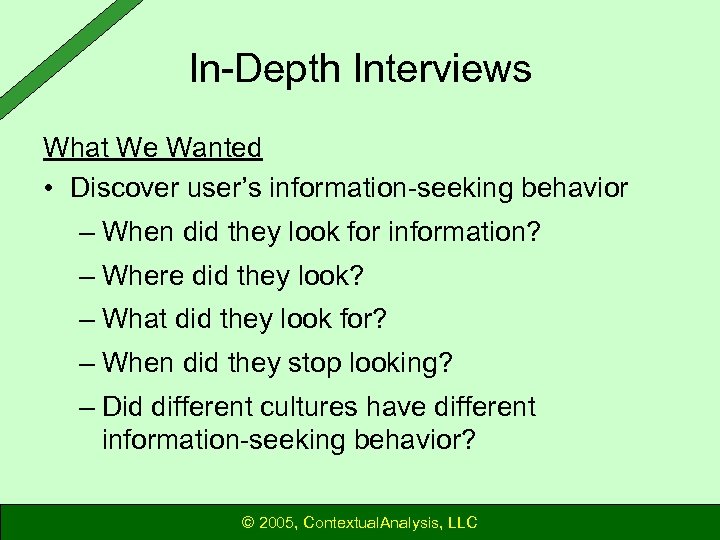 In-Depth Interviews

What We Wanted

• Discover user's information-seeking behavior
 – When did they look for information?
 – Where did they look?
 – What did they look for?
 – When did they stop looking?
 – Did different cultures have different information-seeking behavior?

© 2005, ContextualAnalysis, LLC